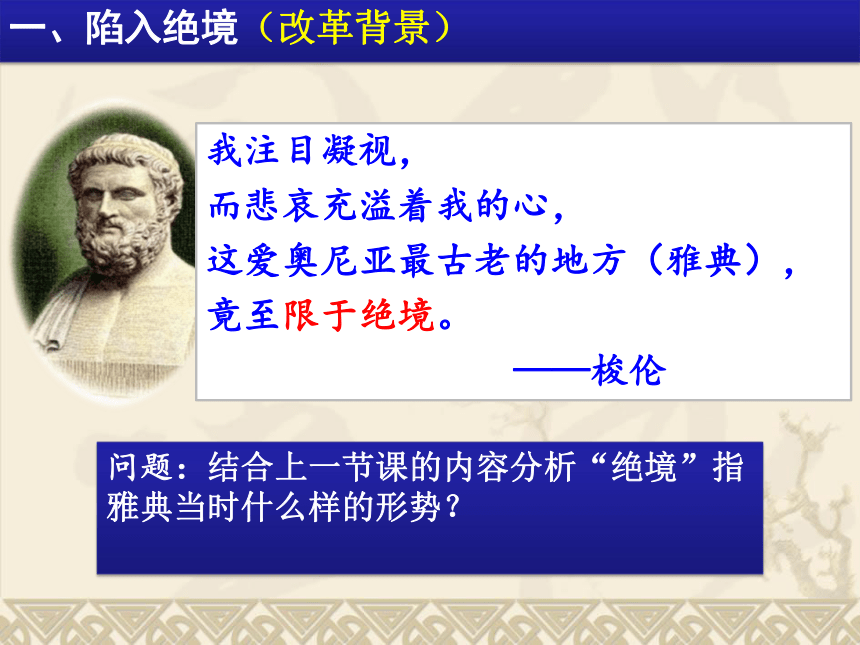 一、陷入绝境（改革背景）

我注目凝视，
而悲哀充溢着我的心，
这爱奥尼亚最古老的地方（雅典），
竟至限于绝境。
——梭伦

问题：结合上一节课的内容分析“绝境”指雅典当时什么样的形势？